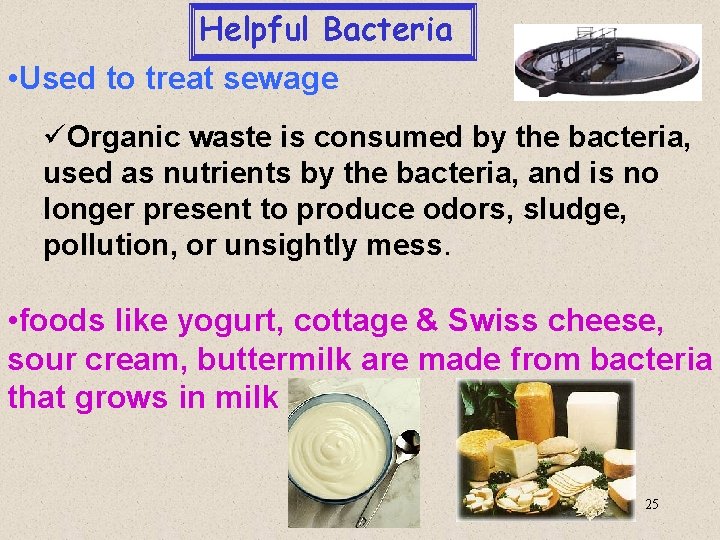 Helpful Bacteria

•Used to treat sewage

✓Organic waste is consumed by the bacteria, used as nutrients by the bacteria, and is no longer present to produce odors, sludge, pollution, or unsightly mess.

•foods like yogurt, cottage & Swiss cheese, sour cream, buttermilk are made from bacteria that grows in milk

25